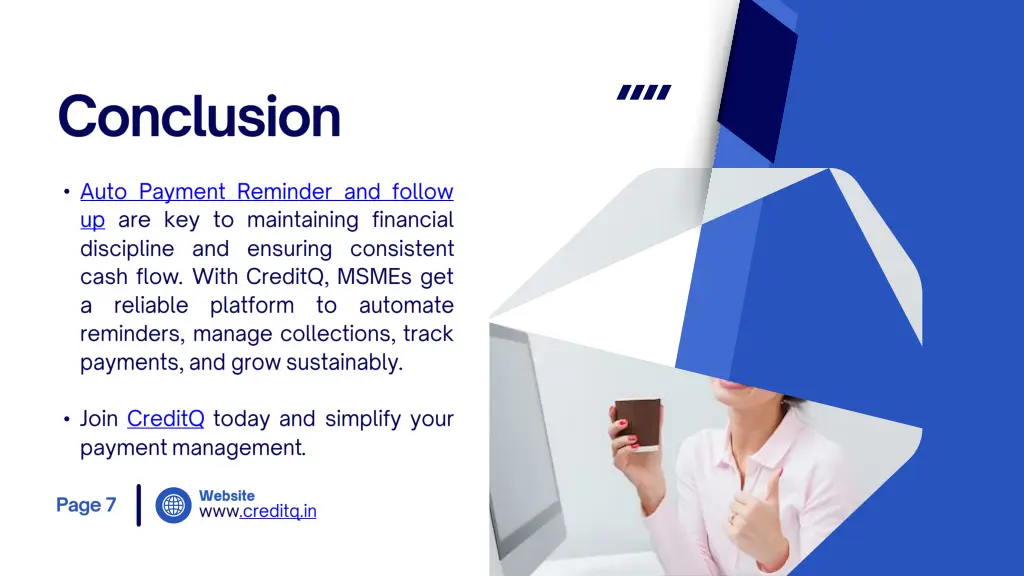 Conclusion

• Auto Payment Reminder and follow up are key to maintaining financial discipline and ensuring consistent cash flow. With CreditQ, MSMEs get a reliable platform to automate reminders, manage collections, track payments, and grow sustainably.

• Join CreditQ today and simplify your payment management.

Page 7

Website
www.creditq.in